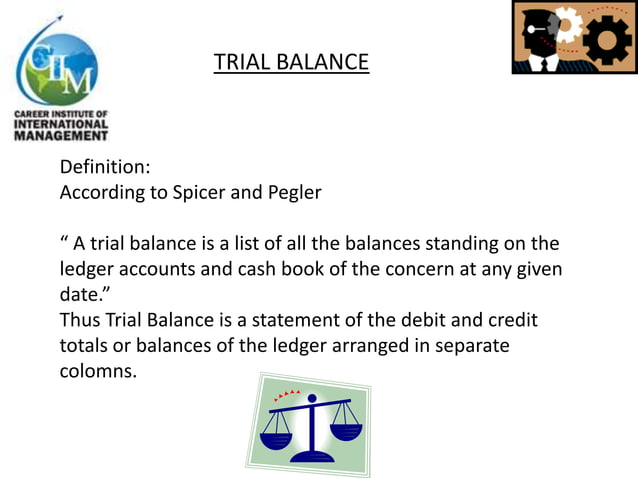 CIM
CAREER INSTITUTE OF
INTERNATIONAL
MANAGEMENT

TRIAL BALANCE

Definition:
According to Spicer and Pegler

“ A trial balance is a list of all the balances standing on the ledger accounts and cash book of the concern at any given date.”
Thus Trial Balance is a statement of the debit and credit totals or balances of the ledger arranged in separate colomns.